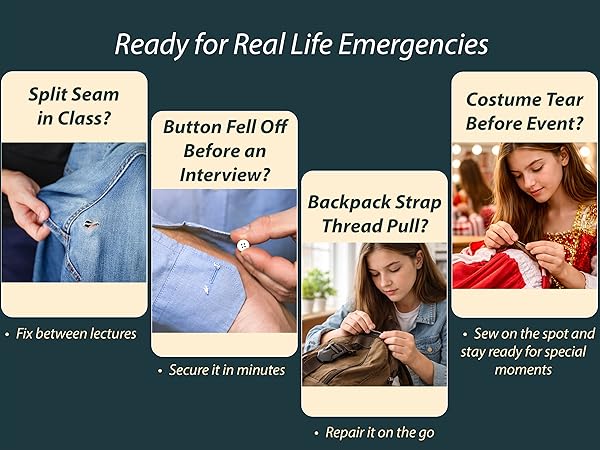 Ready for Real Life Emergencies

Split Seam in Class?

• Fix between lectures

Button Fell Off Before an Interview?

• Secure it in minutes

Backpack Strap Thread Pull?

• Repair it on the go

Costume Tear Before Event?

• Sew on the spot and stay ready for special moments